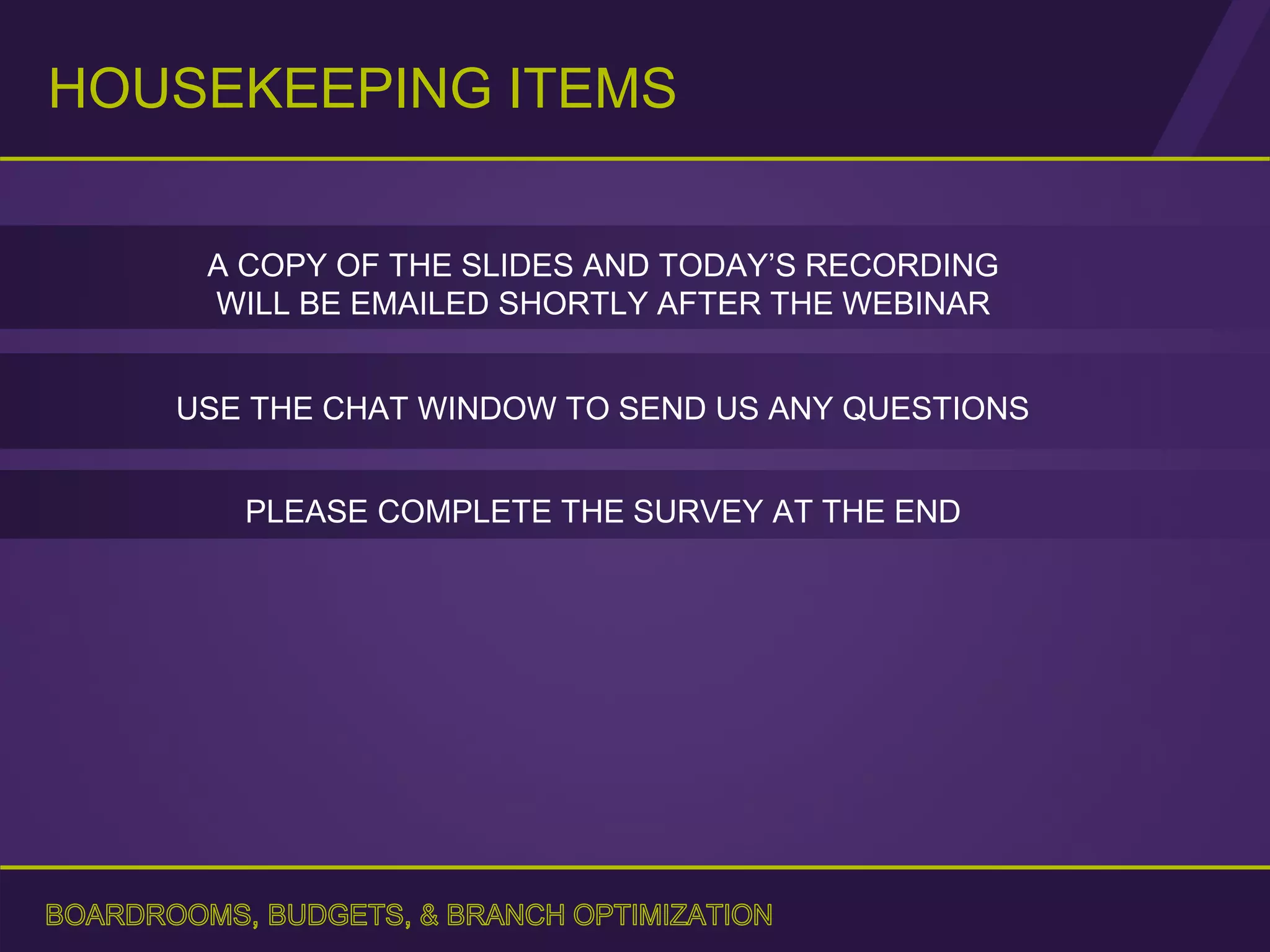 HOUSEKEEPING ITEMS

A COPY OF THE SLIDES AND TODAY’S RECORDING WILL BE EMAILED SHORTLY AFTER THE WEBINAR

USE THE CHAT WINDOW TO SEND US ANY QUESTIONS

PLEASE COMPLETE THE SURVEY AT THE END

BOARDROOMS, BUDGETS, & BRANCH OPTIMIZATION